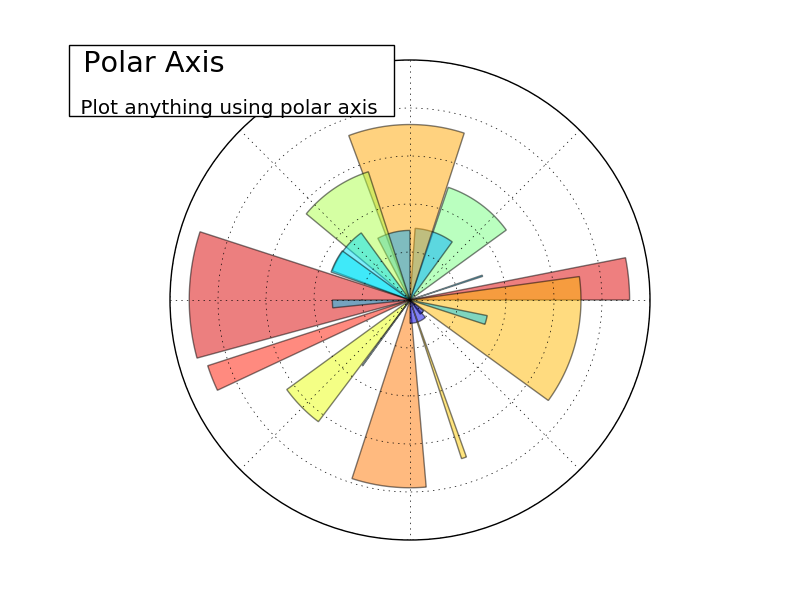 Polar Axis

Plot anything using polar axis